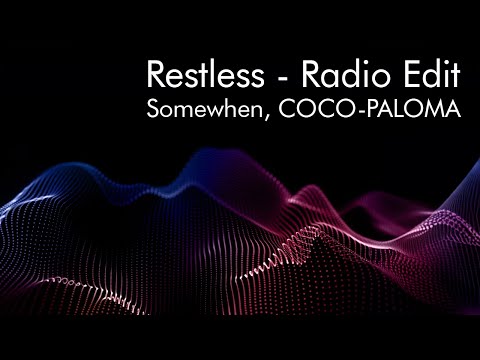 Restless - Radio Edit
Somewhen, COCO-PALOMA